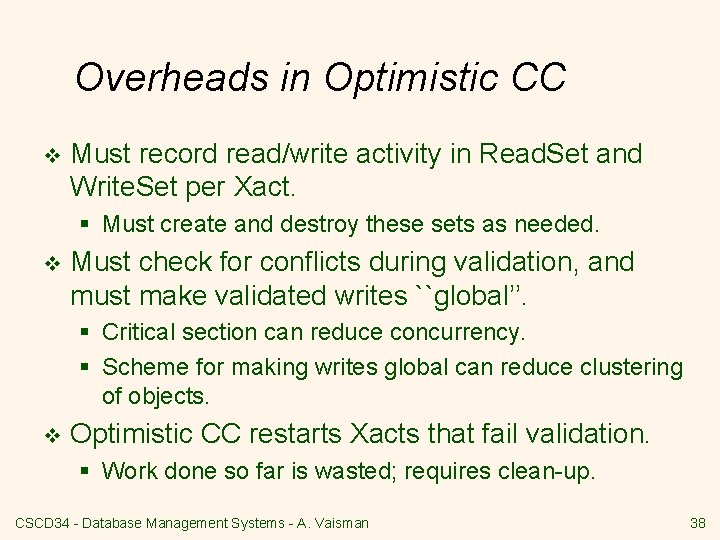 Overheads in Optimistic CC

❖ Must record read/write activity in ReadSet and WriteSet per Xact.

▪ Must create and destroy these sets as needed.

❖ Must check for conflicts during validation, and must make validated writes ``global''.

▪ Critical section can reduce concurrency.

▪ Scheme for making writes global can reduce clustering of objects.

❖ Optimistic CC restarts Xacts that fail validation.

▪ Work done so far is wasted; requires clean-up.

CSCD34 - Database Management Systems - A. Vaisman

38